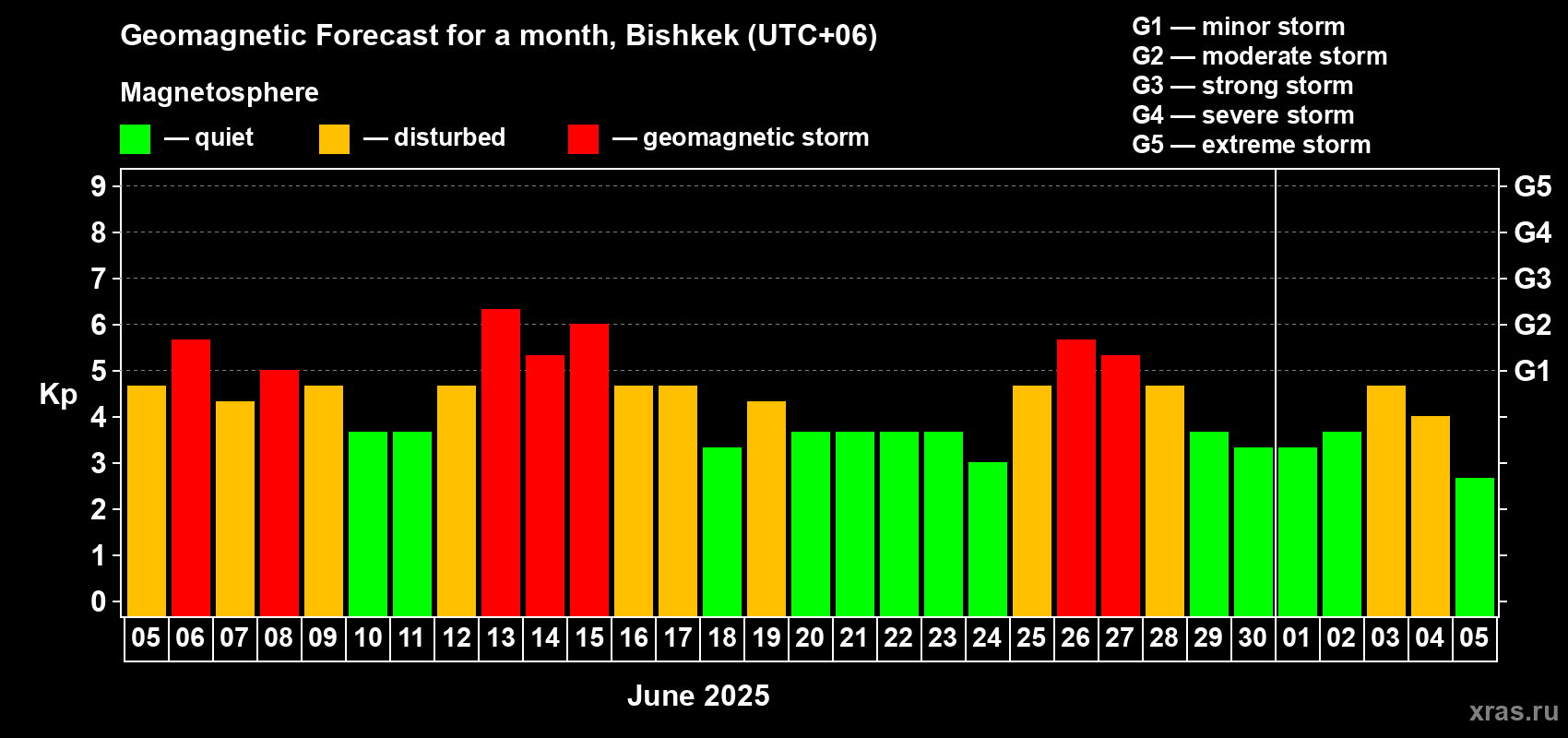 Geomagnetic Forecast for a month, Bishkek (UTC+06)

Magnetosphere

— quiet — disturbed — geomagnetic storm

G1 — minor storm
G2 — moderate storm
G3 — strong storm
G4 — severe storm
G5 — extreme storm

Kp

9 8 7 6 5 4 3 2 1 0

G5 G4 G3 G2 G1

05 06 07 08 09 10 11 12 13 14 15 16 17 18 19 20 21 22 23 24 25 26 27 28 29 30 01 02 03 04 05

June 2025

xras.ru